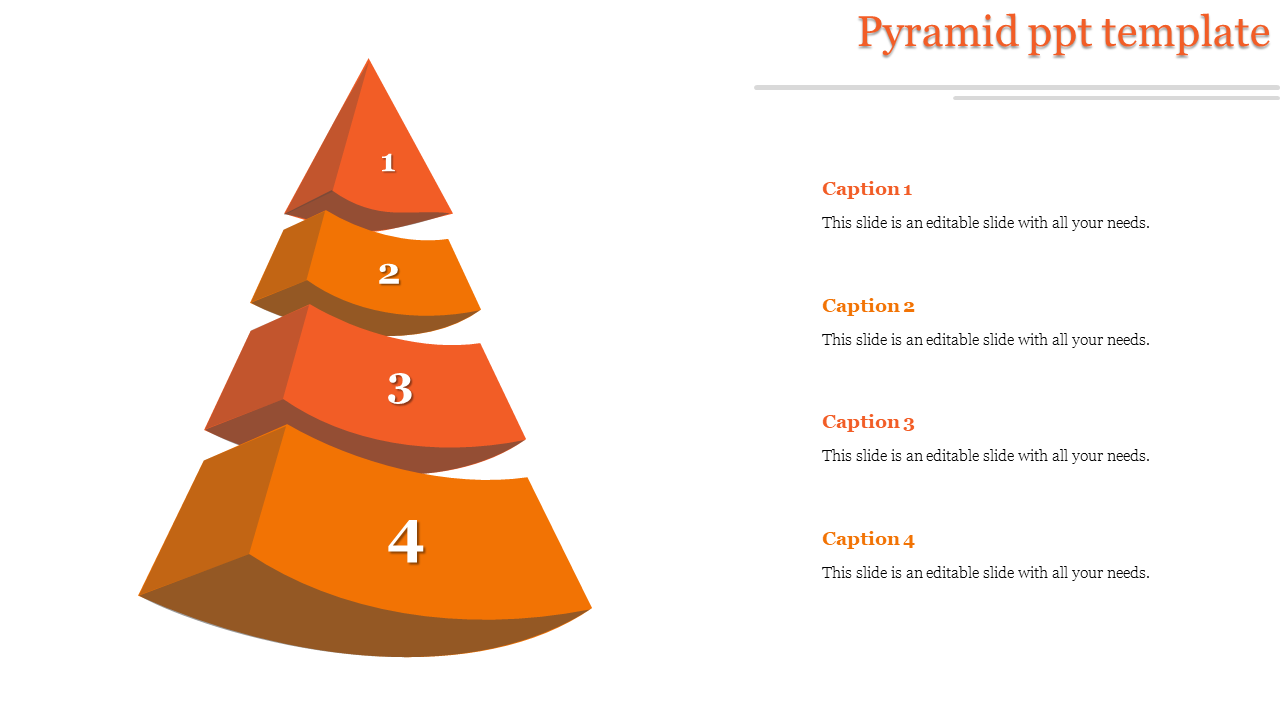 Pyramid ppt template

1
2
3
4

Caption 1
This slide is an editable slide with all your needs.

Caption 2
This slide is an editable slide with all your needs.

Caption 3
This slide is an editable slide with all your needs.

Caption 4
This slide is an editable slide with all your needs.